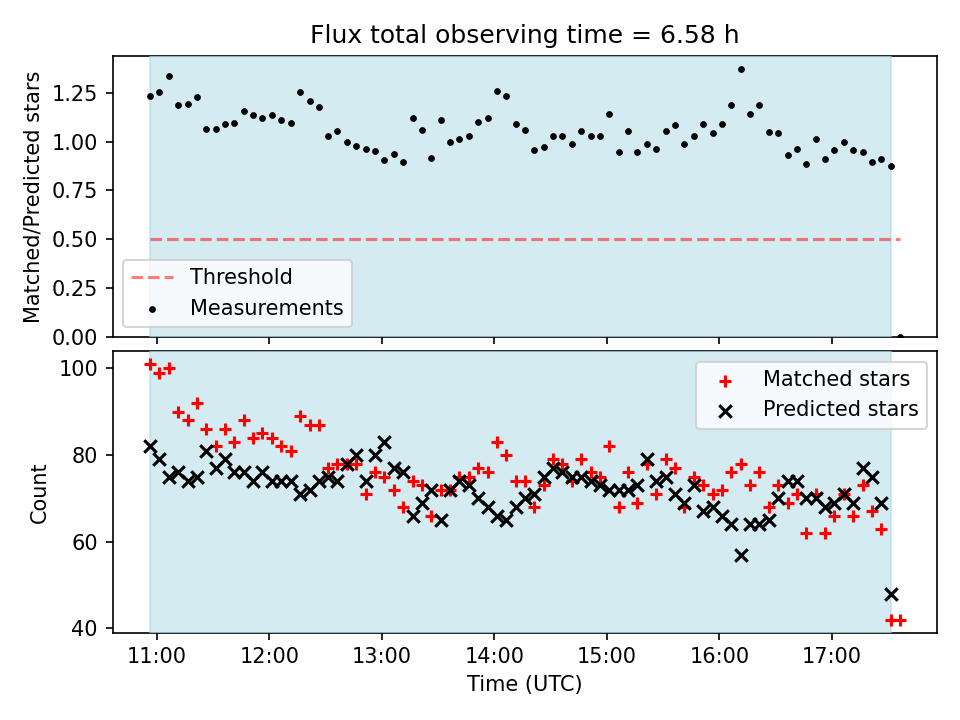 Flux total observing time = 6.58 h

Matched/Predicted stars

1.25
1.00
0.75
0.50
0.25
0.00

Threshold
Measurements

Count

100
80
60
40

Matched stars
Predicted stars

11:00
12:00
13:00
14:00
15:00
16:00
17:00

Time (UTC)